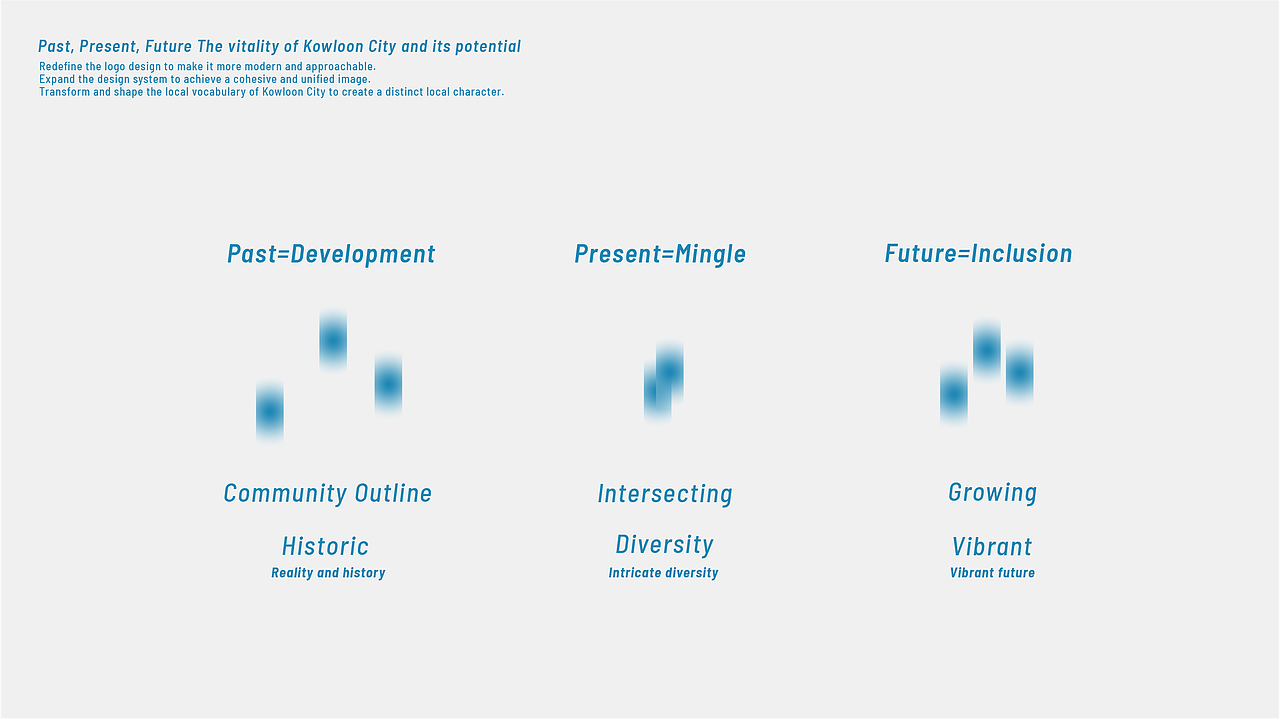 Past, Present, Future The vitality of Kowloon City and its potential

Redefine the logo design to make it more modern and approachable.
Expand the design system to achieve a cohesive and unified image.
Transform and shape the local vocabulary of Kowloon City to create a distinct local character.

Past=Development

Community Outline

Historic

Reality and history

Present=Mingle

Intersecting

Diversity

Intricate diversity

Future=Inclusion

Growing

Vibrant

Vibrant future